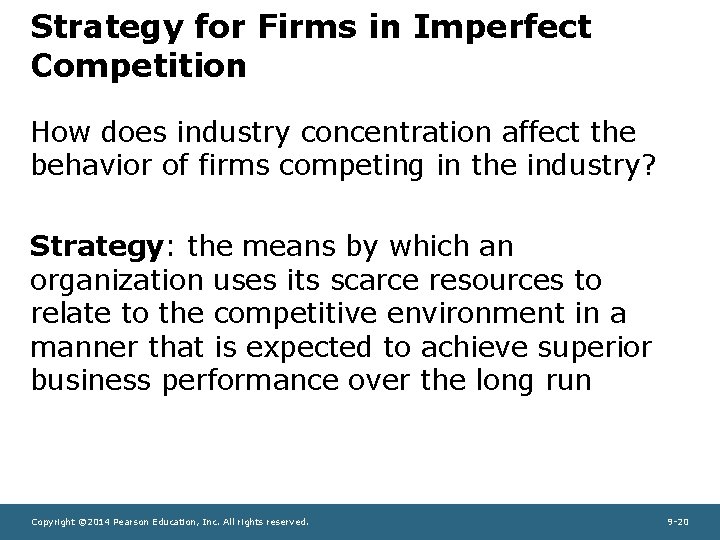 Strategy for Firms in Imperfect Competition

How does industry concentration affect the behavior of firms competing in the industry?

Strategy: the means by which an organization uses its scarce resources to relate to the competitive environment in a manner that is expected to achieve superior business performance over the long run

Copyright ©2014 Pearson Education, Inc. All rights reserved.

9-20